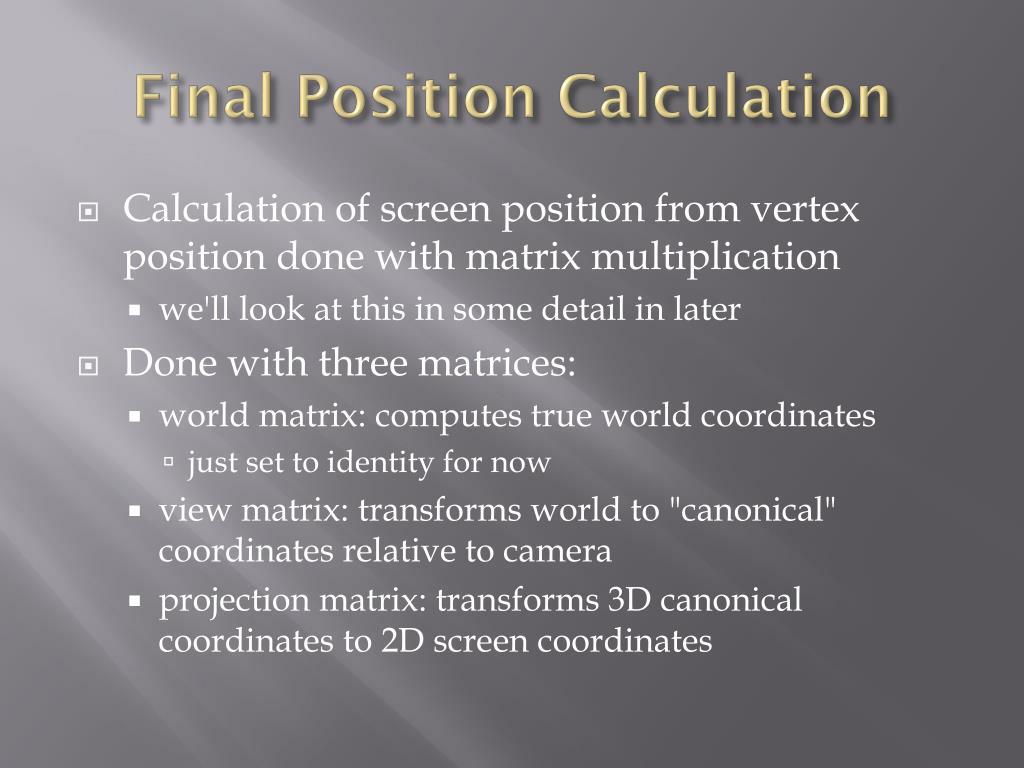 Final Position Calculation

Calculation of screen position from vertex position done with matrix multiplication

we'll look at this in some detail in later

Done with three matrices:

world matrix: computes true world coordinates

just set to identity for now

view matrix: transforms world to "canonical" coordinates relative to camera

projection matrix: transforms 3D canonical coordinates to 2D screen coordinates